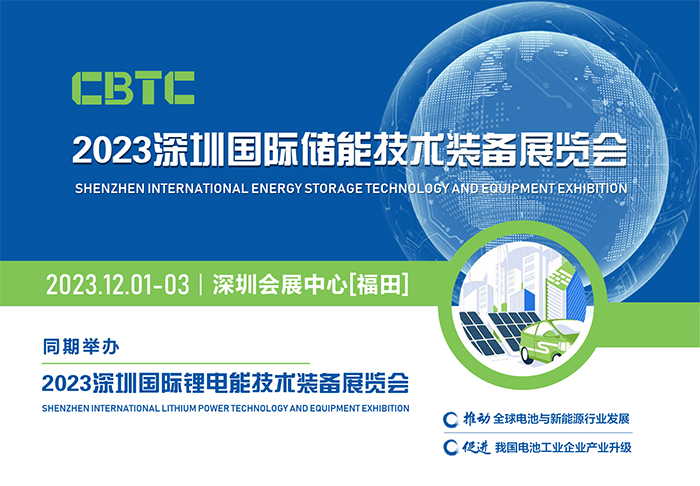 CBTC

2023深圳国际储能技术装备展览会

SHENZHEN INTERNATIONAL ENERGY STORAGE TECHNOLOGY AND EQUIPMENT EXHIBITION

2023.12.01-03 | 深圳会展中心[福田]

同期举办

2023深圳国际锂电能技术装备展览会

SHENZHEN INTERNATIONAL LITHIUM POWER TECHNOLOGY AND EQUIPMENT EXHIBITION

推动 全球电池与新能源行业发展

促进 我国电池工业企业产业升级